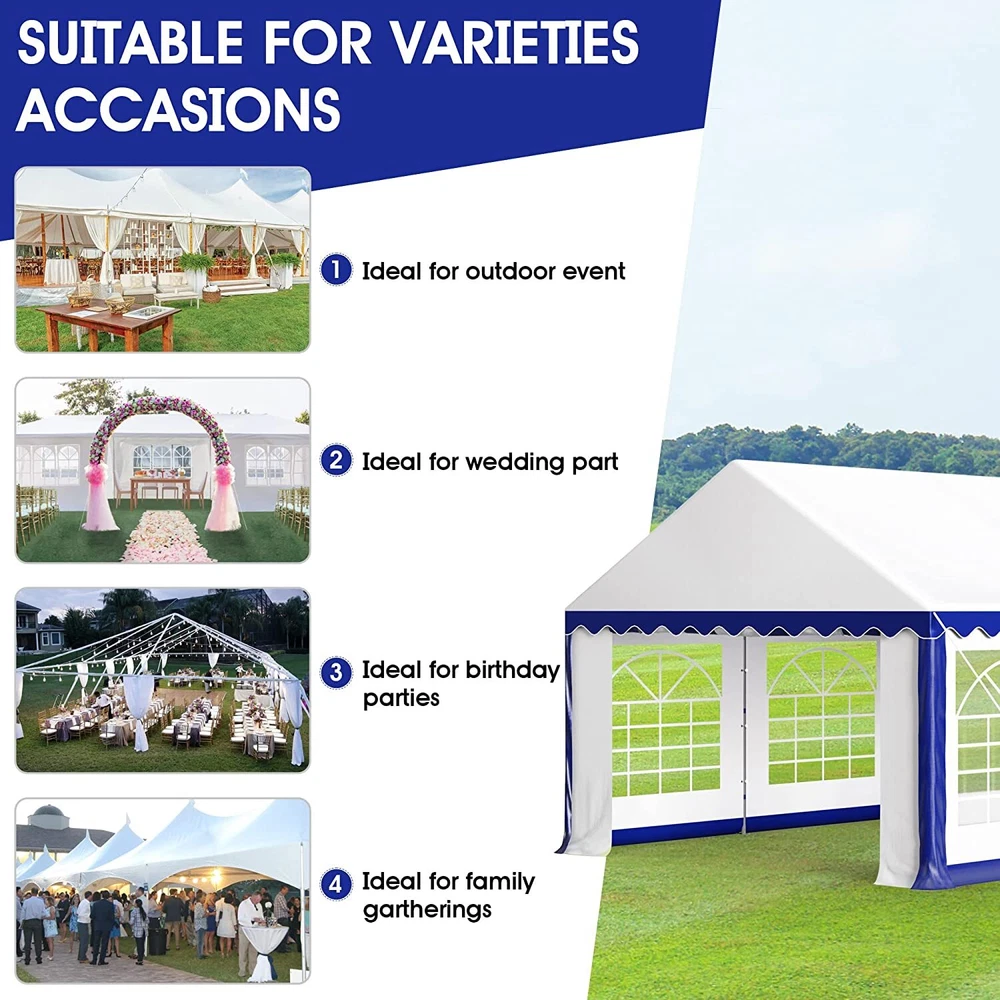 SUITABLE FOR VARIETIES ACCASIONS

1 Ideal for outdoor event

2 Ideal for wedding part

3 Ideal for birthday parties

4 Ideal for family gartherings